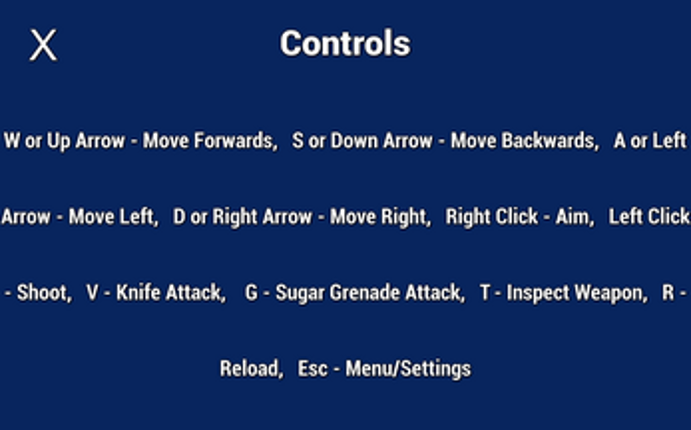 X

Controls

W or Up Arrow - Move Forwards, S or Down Arrow - Move Backwards, A or Left Arrow - Move Left, D or Right Arrow - Move Right, Right Click - Aim, Left Click - Shoot, V - Knife Attack, G - Sugar Grenade Attack, T - Inspect Weapon, R - Reload, Esc - Menu/Settings